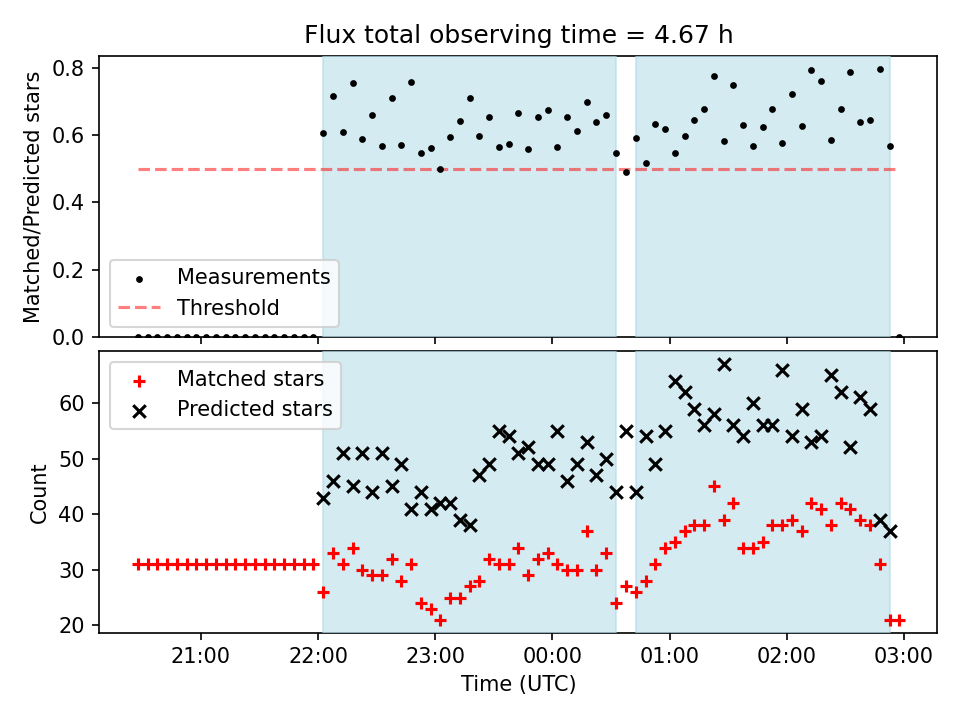 Flux total observing time = 4.67 h

Matched/Predicted stars

0.8
0.6
0.4
0.2
0.0

Measurements
Threshold

Matched stars
Predicted stars

Count

60
50
40
30
20

21:00
22:00
23:00
00:00
01:00
02:00
03:00

Time (UTC)